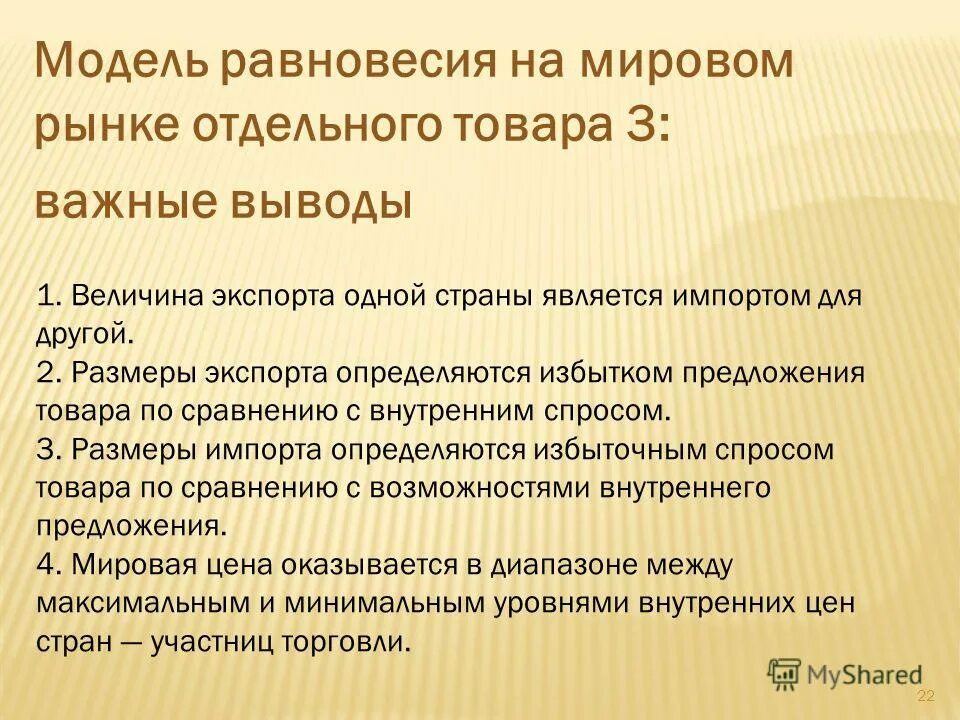 Модель равновесия на мировом рынке отдельного товара 3:

важные выводы

1. Величина экспорта одной страны является импортом для другой.
2. Размеры экспорта определяются избытком предложения товара по сравнению с внутренним спросом.
3. Размеры импорта определяются избыточным спросом товара по сравнению с возможностями внутреннего предложения.
4. Мировая цена оказывается в диапазоне между максимальным и минимальным уровнями внутренних цен стран — участниц торговли.

MyShared

22